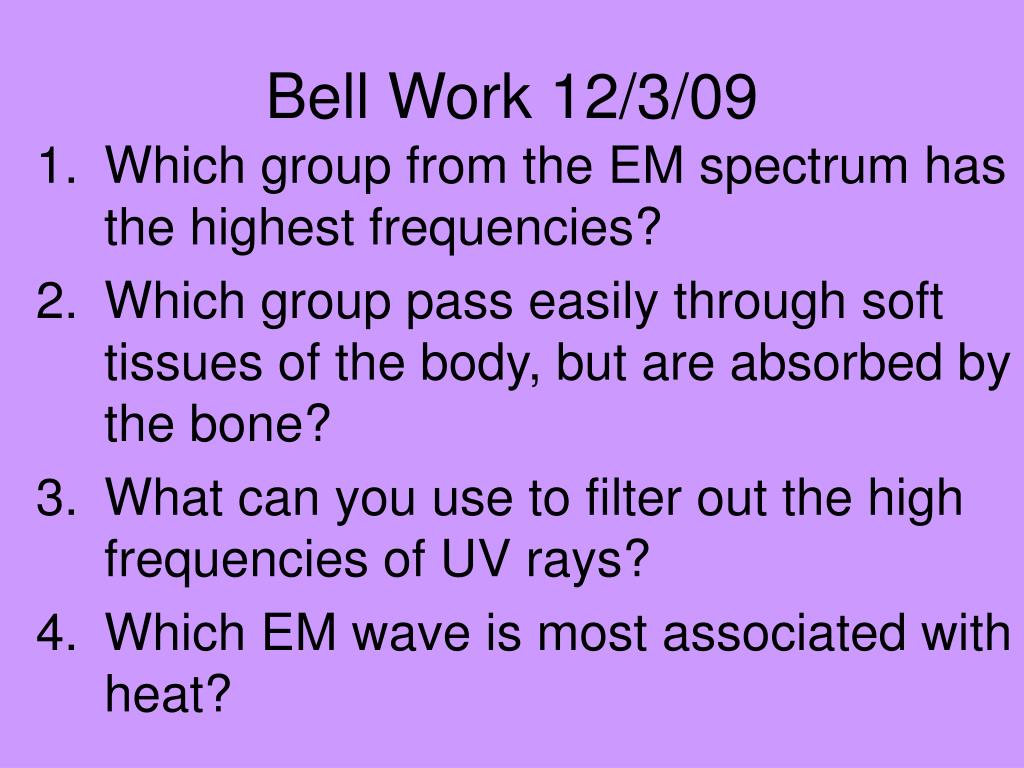 Bell Work 12/3/09

1. Which group from the EM spectrum has the highest frequencies?
2. Which group pass easily through soft tissues of the body, but are absorbed by the bone?
3. What can you use to filter out the high frequencies of UV rays?
4. Which EM wave is most associated with heat?